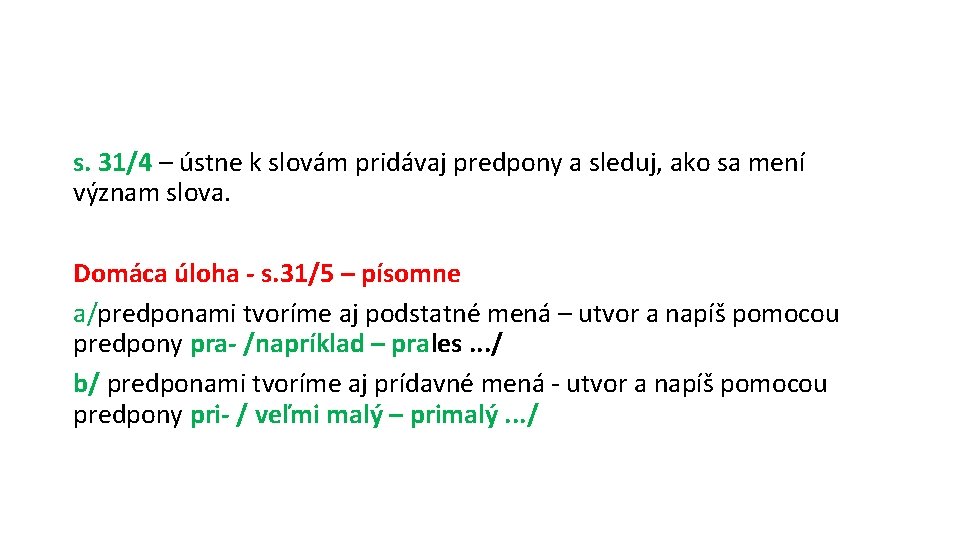 s. 31/4 – ústne k slovám pridávaj predpony a sleduj, ako sa mení význam slova.

Domáca úloha - s.31/5 – písomne
a/predponami tvoríme aj podstatné mená – utvor a napíš pomocou predpony pra- /napríklad – prales .../
b/ predponami tvoríme aj prídavné mená - utvor a napíš pomocou predpony pri- / veľmi malý – primalý .../